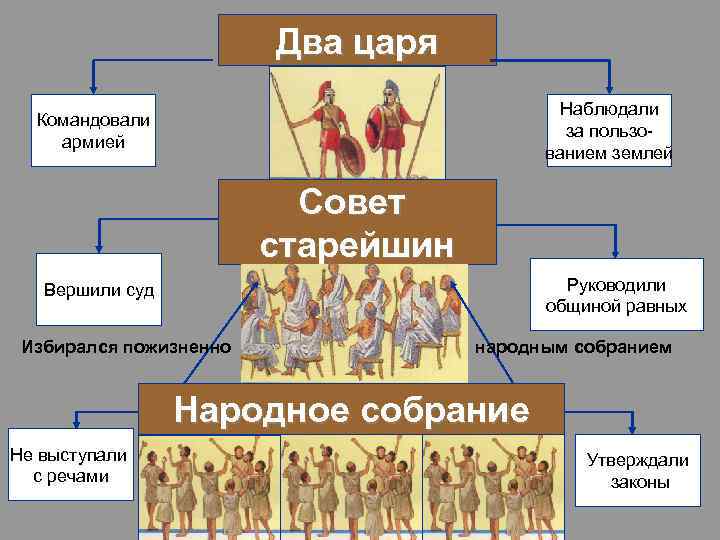 Два царя

Командовали армией

Наблюдали за пользованием землей

Совет старейшин

Вершили суд

Руководили общиной равных

Избирался пожизненно

народным собранием

Народное собрание

Не выступали с речами

Утверждали законы